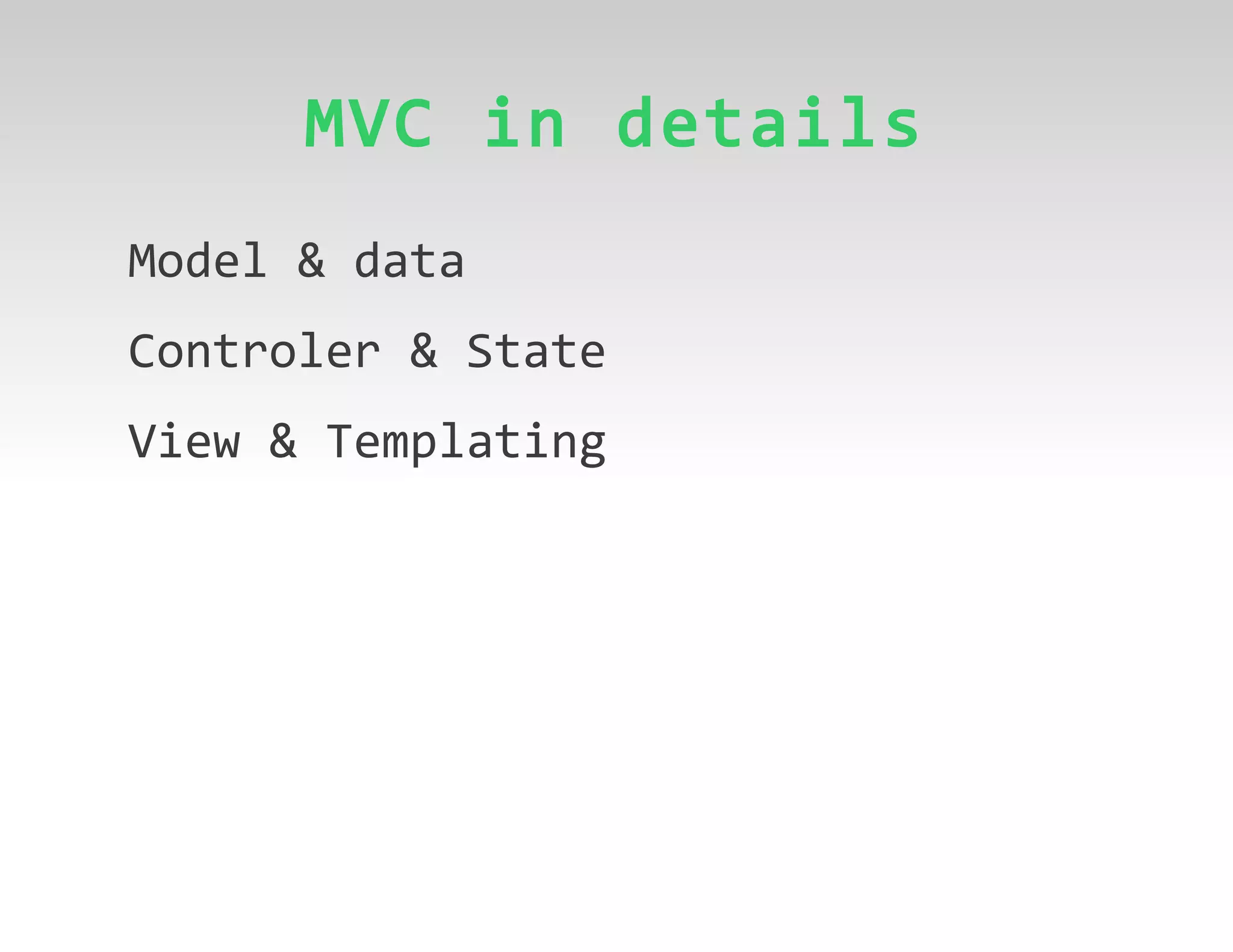 MVC in details

Model & data

Controler & State

View & Templating